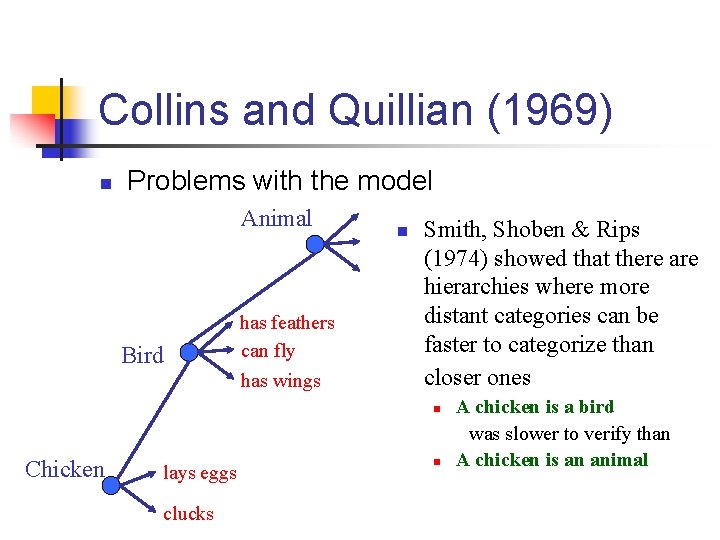 Collins and Quillian (1969)

Problems with the model

Animal

Bird

has feathers

can fly

has wings

Chicken

lays eggs

clucks

Smith, Shoben & Rips (1974) showed that there are hierarchies where more distant categories can be faster to categorize than closer ones

A chicken is a bird
was slower to verify than

A chicken is an animal